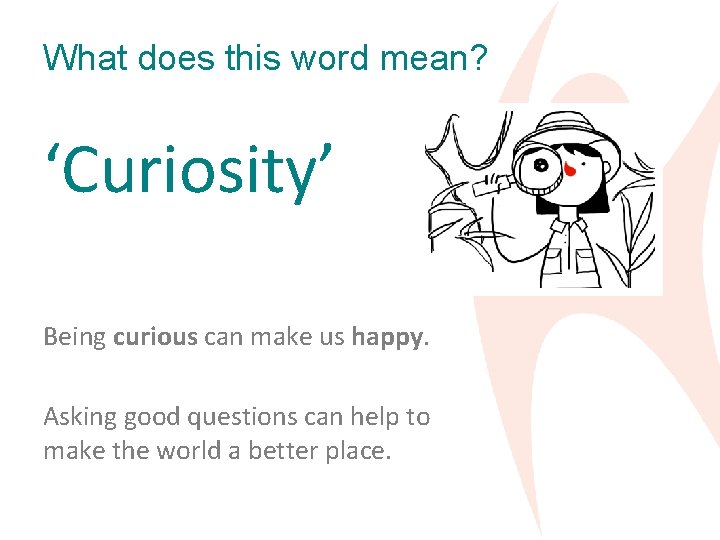 What does this word mean?

‘Curiosity’

Being curious can make us happy.

Asking good questions can help to make the world a better place.